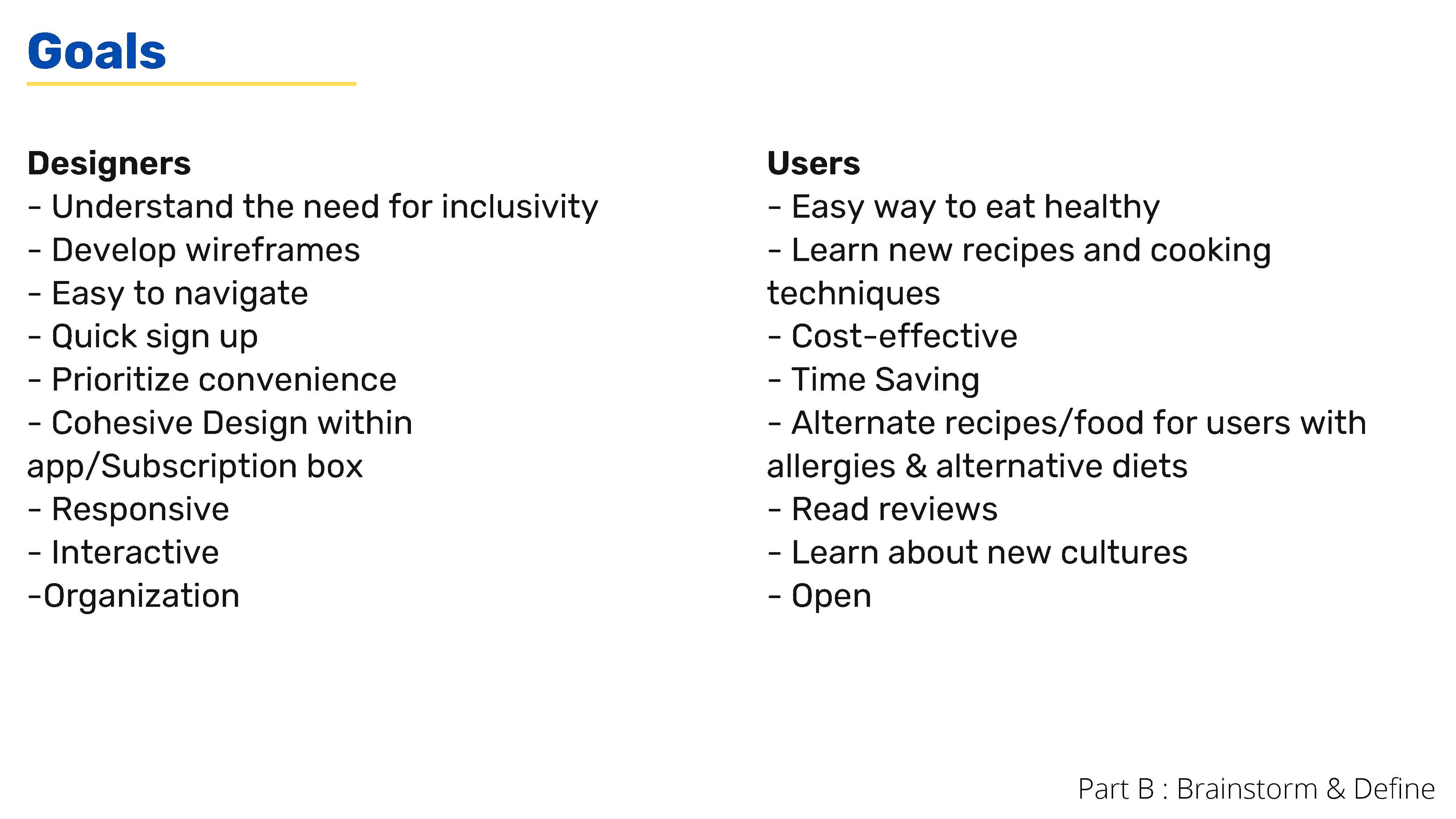 Goals

Designers
- Understand the need for inclusivity
- Develop wireframes
- Easy to navigate
- Quick sign up
- Prioritize convenience
- Cohesive Design within app/Subscription box
- Responsive
- Interactive
-Organization

Users
- Easy way to eat healthy
- Learn new recipes and cooking techniques
- Cost-effective
- Time Saving
- Alternate recipes/food for users with allergies & alternative diets
- Read reviews
- Learn about new cultures
- Open

Part B : Brainstorm & Define